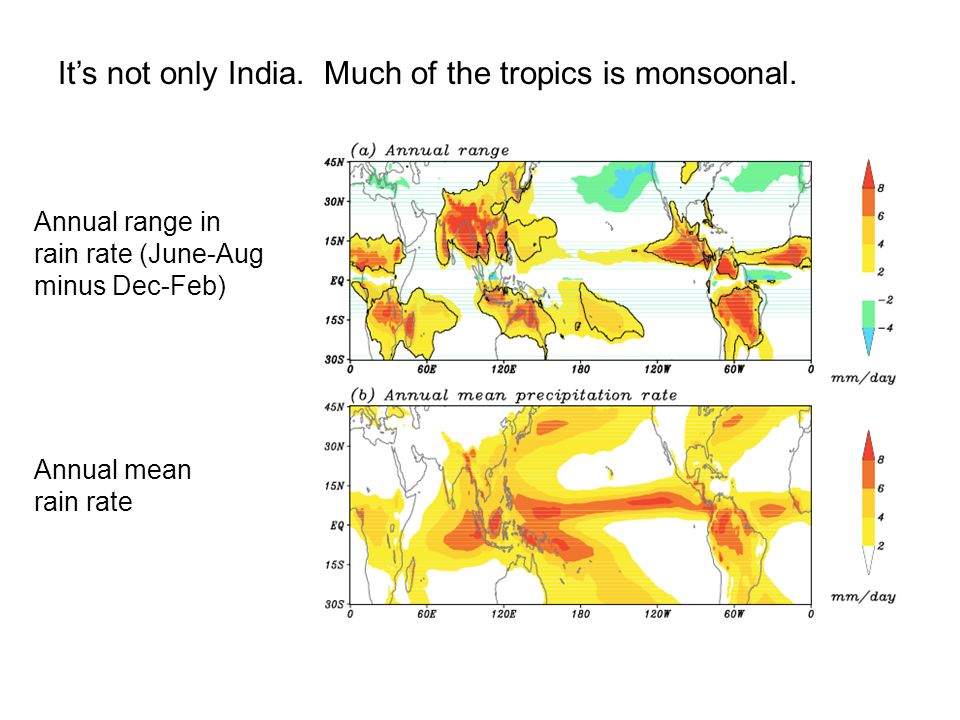 It's not only India. Much of the tropics is monsoonal.

Annual range in rain rate (June-Aug minus Dec-Feb)

(a) Annual range

45N
30N
15N
EQ
15S
30S
0
60E
120E
180
120W
60W
0

8
6
4
2
-2
-4
mm/day

Annual mean rain rate

(b) Annual mean precipitation rate

45N
30N
15N
EQ
15S
30S
0
60E
120E
180
120W
60W
0

8
6
4
2
mm/day